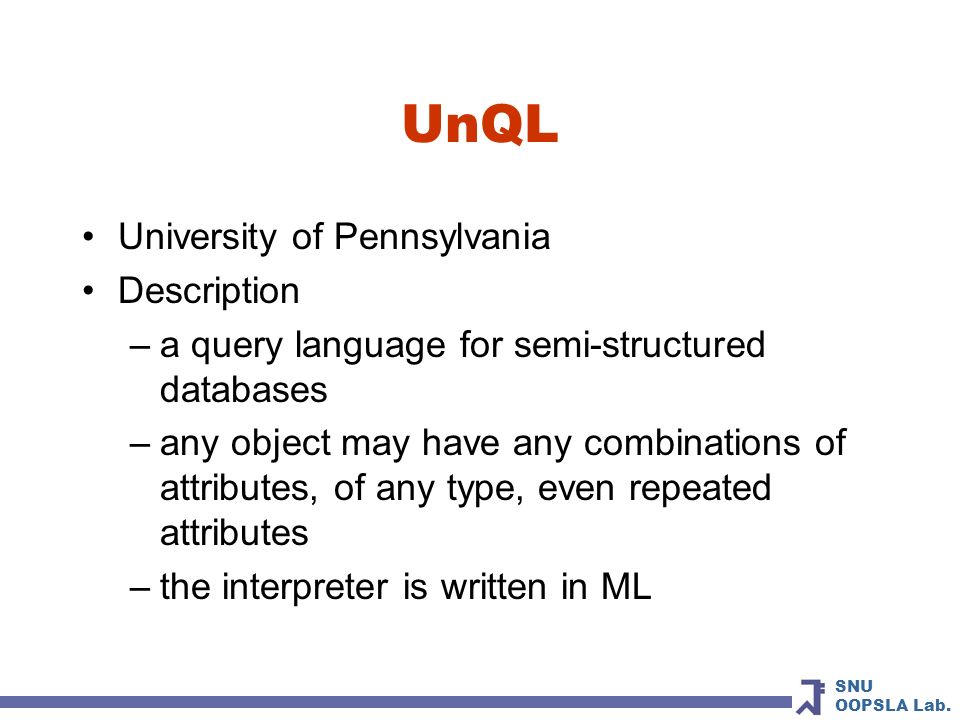 UnQL

• University of Pennsylvania
• Description
– a query language for semi-structured databases
– any object may have any combinations of attributes, of any type, even repeated attributes
– the interpreter is written in ML

SNU
OOPSLA Lab.